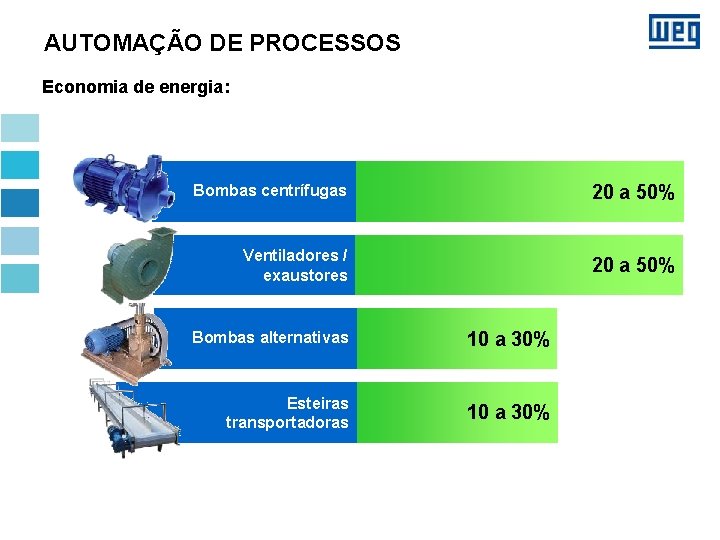 AUTOMAÇÃO DE PROCESSOS

WEG

Economia de energia:

Bombas centrífugas 20 a 50%

Ventiladores / exaustores 20 a 50%

Bombas alternativas 10 a 30%

Esteiras transportadoras 10 a 30%